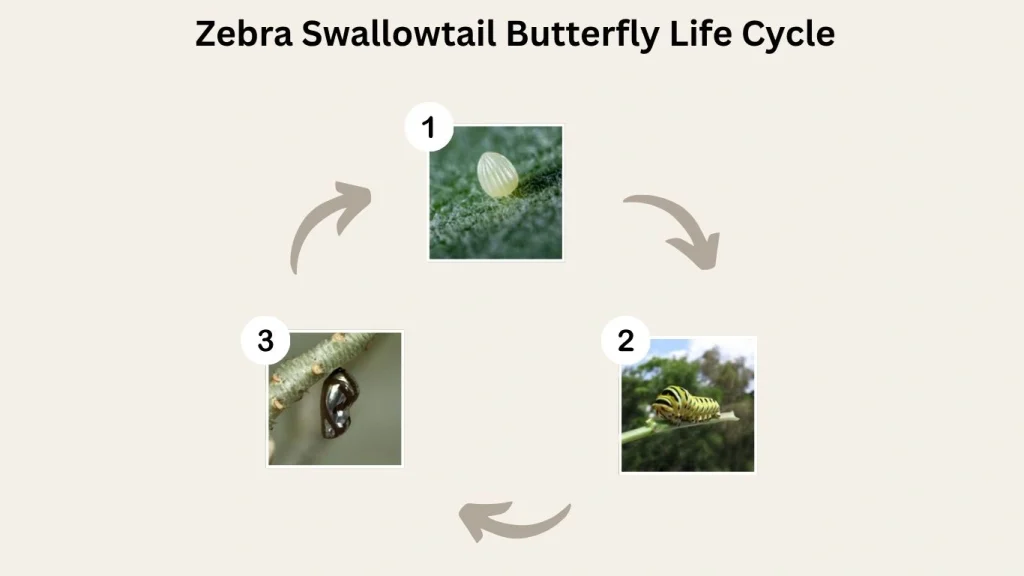 Zebra Swallowtail Butterfly Life Cycle

1

2

3